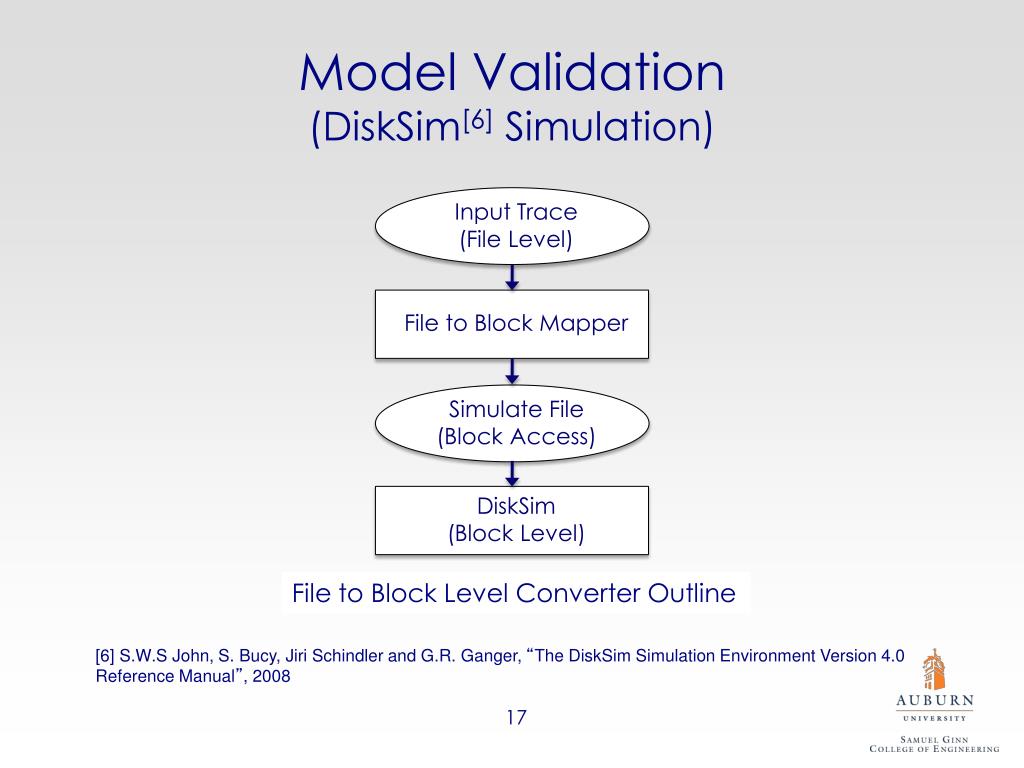 Model Validation
(DiskSim$^{[6]}$ Simulation)

Input Trace
(File Level)

File to Block Mapper

Simulate File
(Block Access)

DiskSim
(Block Level)

File to Block Level Converter Outline

[6] S.W.S John, S. Bucy, Jiri Schindler and G.R. Ganger, “The DiskSim Simulation Environment Version 4.0 Reference Manual”, 2008

17

AUBURN
UNIVERSITY
SAMUEL GINN
COLLEGE OF ENGINEERING